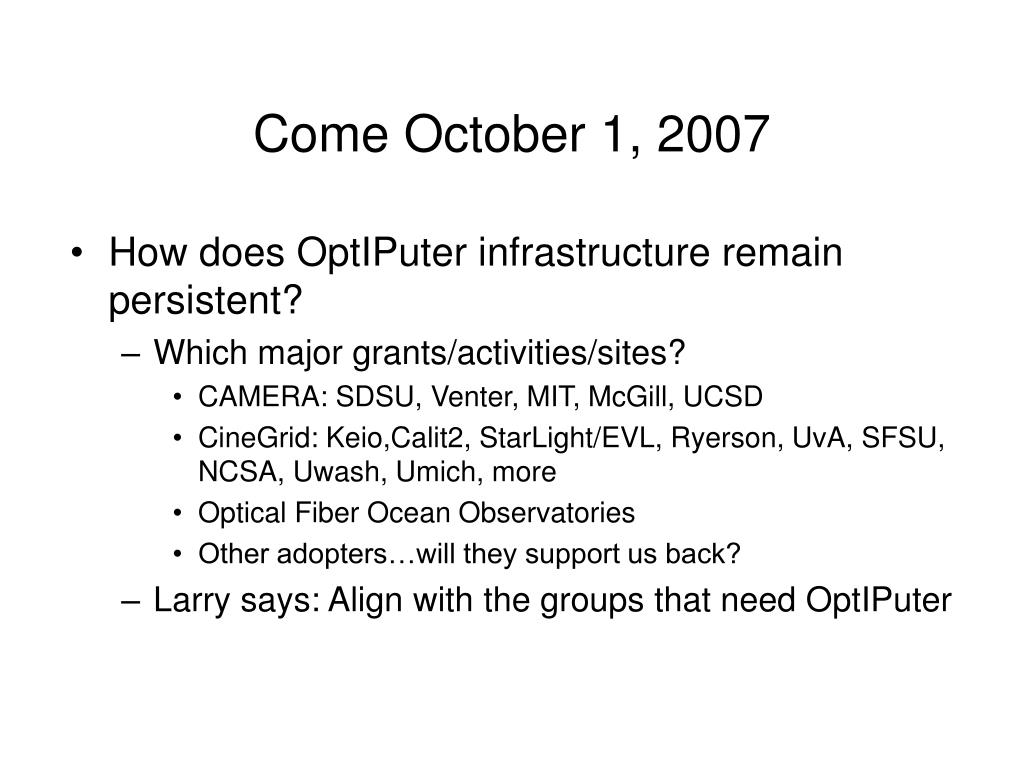 Come October 1, 2007

• How does OptIPuter infrastructure remain persistent?
  – Which major grants/activities/sites?
    • CAMERA: SDSU, Venter, MIT, McGill, UCSD
    • CineGrid: Keio,Calit2, StarLight/EVL, Ryerson, UvA, SFSU, NCSA, Uwash, Umich, more
    • Optical Fiber Ocean Observatories
    • Other adopters…will they support us back?
  – Larry says: Align with the groups that need OptIPuter